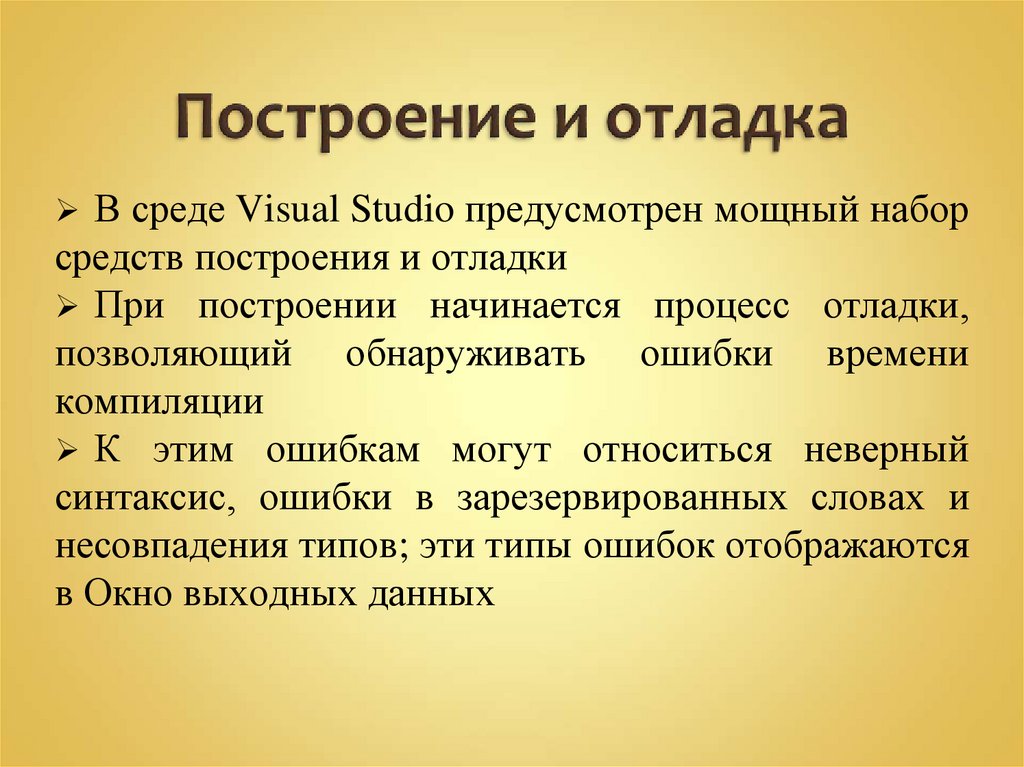 Построение и отладка

➢ В среде Visual Studio предусмотрен мощный набор средств построения и отладки

➢ При построении начинается процесс отладки, позволяющий обнаруживать ошибки времени компиляции

➢ К этим ошибкам могут относиться неверный синтаксис, ошибки в зарезервированных словах и несовпадения типов; эти типы ошибок отображаются в Окно выходных данных